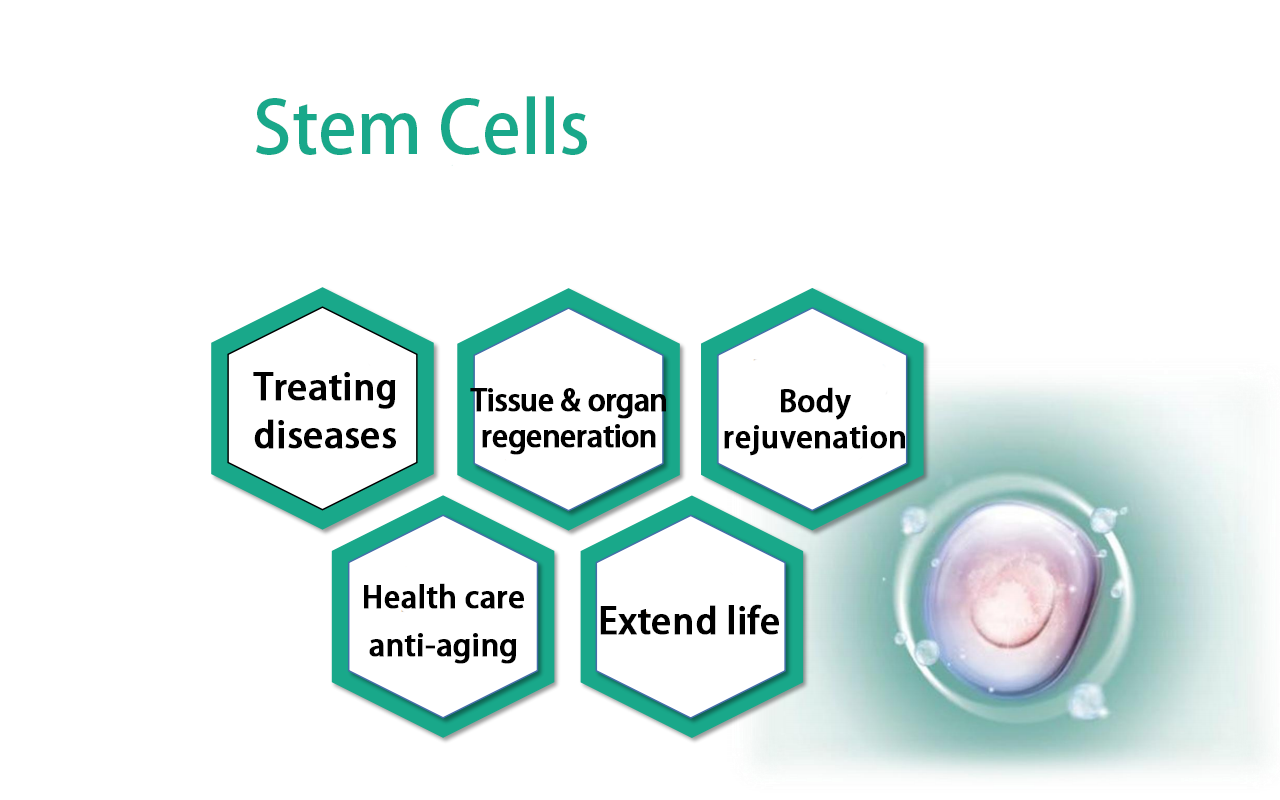 Stem Cells

Treating diseases

Tissue & organ regeneration

Body rejuvenation

Health care anti-aging

Extend life